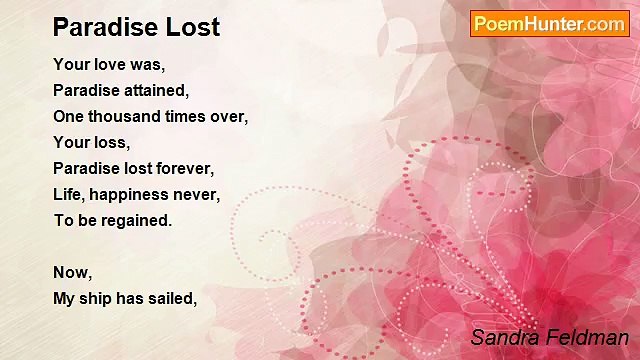 Paradise Lost

PoemHunter.com

Your love was,
Paradise attained,
One thousand times over,
Your loss,
Paradise lost forever,
Life, happiness never,
To be regained.

Now,
My ship has sailed,

Sandra Feldman